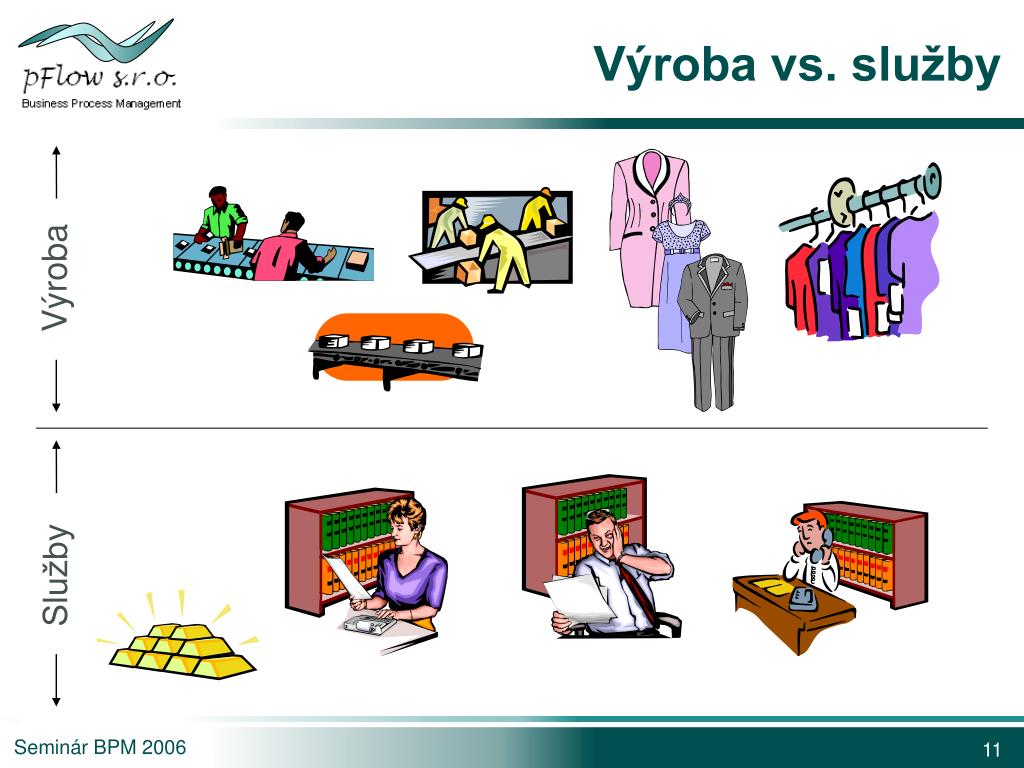 pFlow s.r.o.
Business Process Management

Výroba vs. služby

Výroba

Služby

Seminár BPM 2006

11